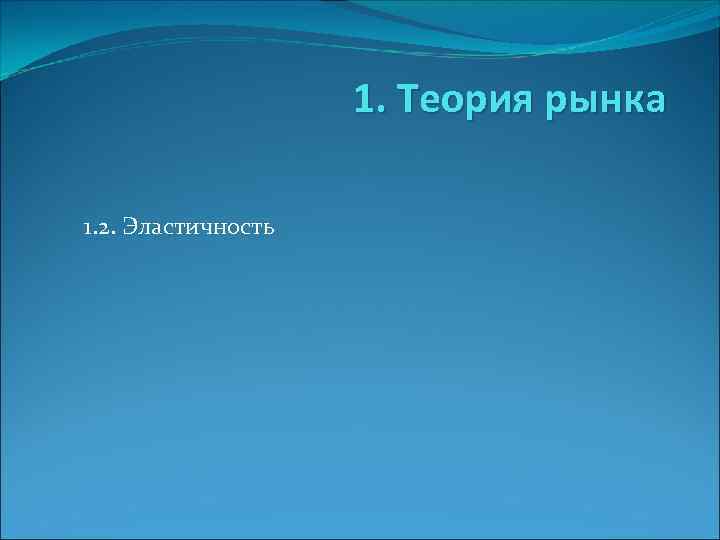 1. Теория рынка

1.2. Эластичность